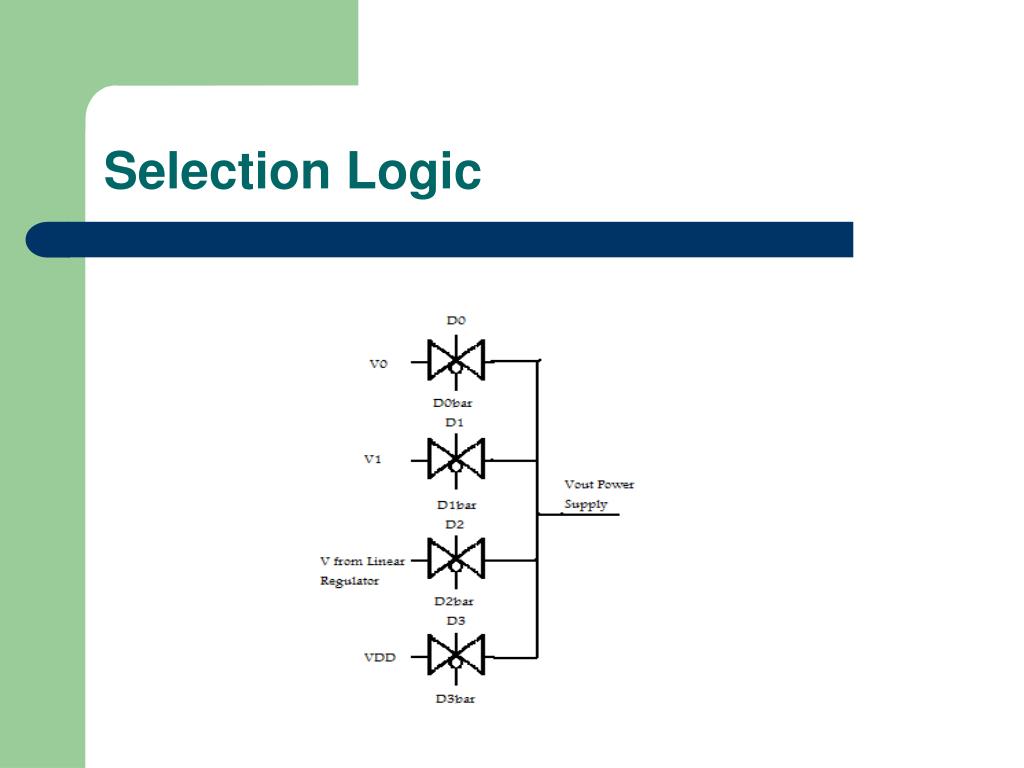 Selection Logic

D0
V0
D0bar
D1
V1
D1bar
D2
V from Linear Regulator
D2bar
D3
VDD
D3bar
Vout Power Supply